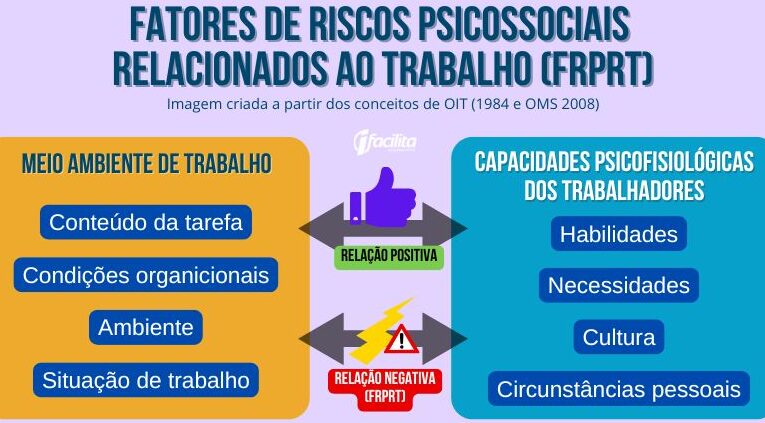 FATORES DE RISCOS PSICOSSOCIAIS RELACIONADOS AO TRABALHO (FRPRT)

Imagem criada a partir dos conceitos de OIT (1984 e OMS 2008)

facilita

MEIO AMBIENTE DE TRABALHO

Conteúdo da tarefa

Condições organicionais

Ambiente

Situação de trabalho

RELAÇÃO POSITIVA

RELAÇÃO NEGATIVA (FRPRT)

CAPACIDADES PSICOFISIOLÓGICAS DOS TRABALHADORES

Habilidades

Necessidades

Cultura

Circunstâncias pessoais